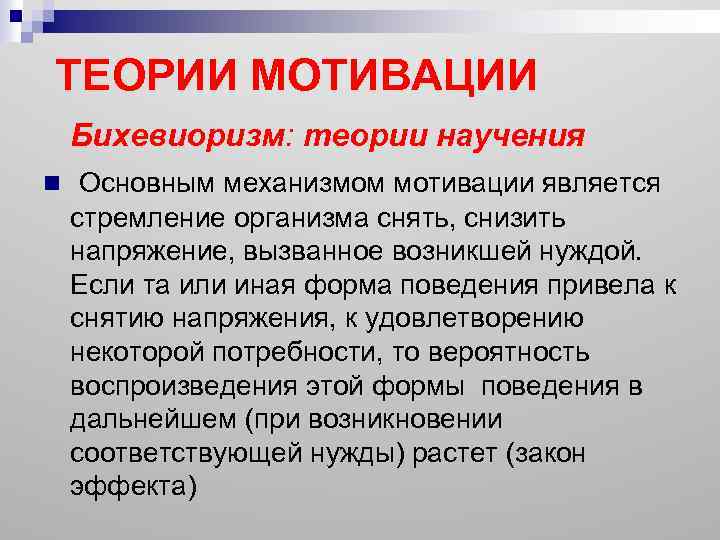 ТЕОРИИ МОТИВАЦИИ

Бихевиоризм: теории научения

Основным механизмом мотивации является стремление организма снять, снизить напряжение, вызванное возникшей нуждой. Если та или иная форма поведения привела к снятию напряжения, к удовлетворению некоторой потребности, то вероятность воспроизведения этой формы поведения в дальнейшем (при возникновении соответствующей нужды) растет (закон эффекта)